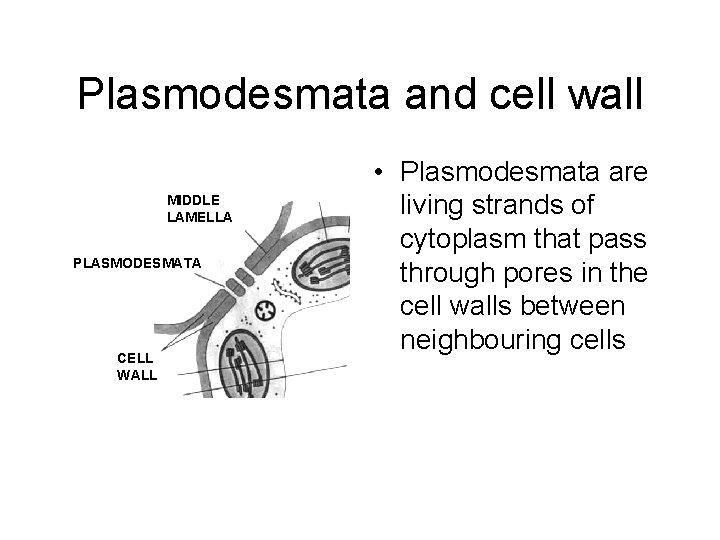 Plasmodesmata and cell wall

MIDDLE LAMELLA

PLASMODESMATA

CELL WALL

• Plasmodesmata are living strands of cytoplasm that pass through pores in the cell walls between neighbouring cells